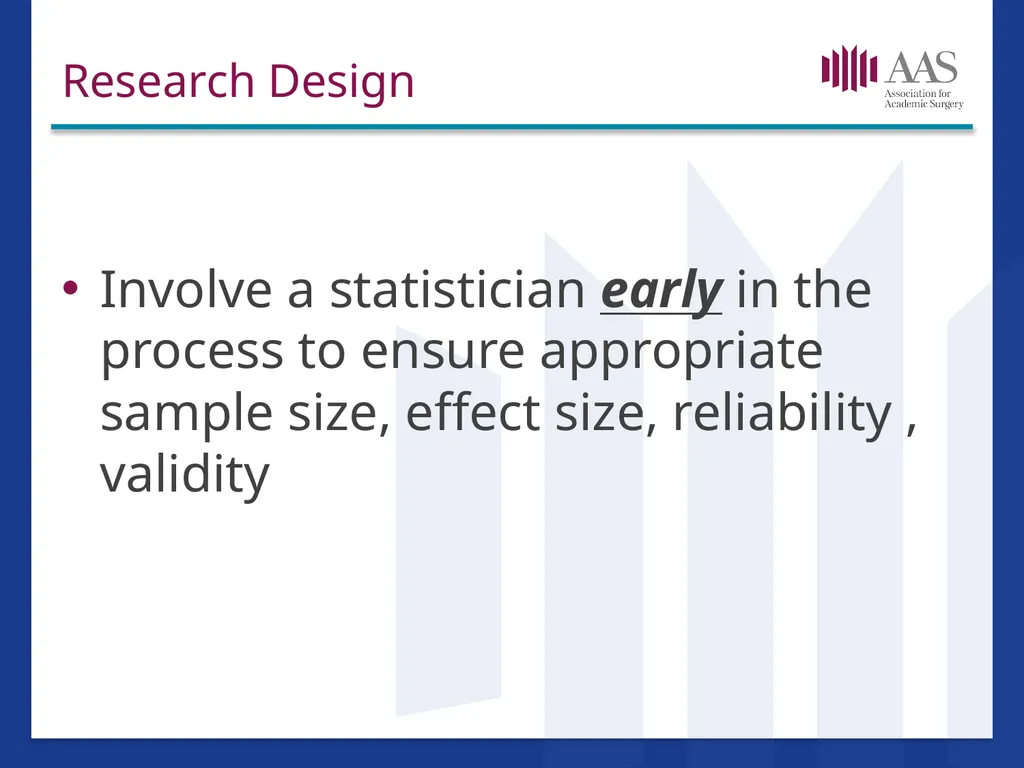 Research Design

AAS
Association for Academic Surgery

• Involve a statistician early in the process to ensure appropriate sample size, effect size, reliability , validity